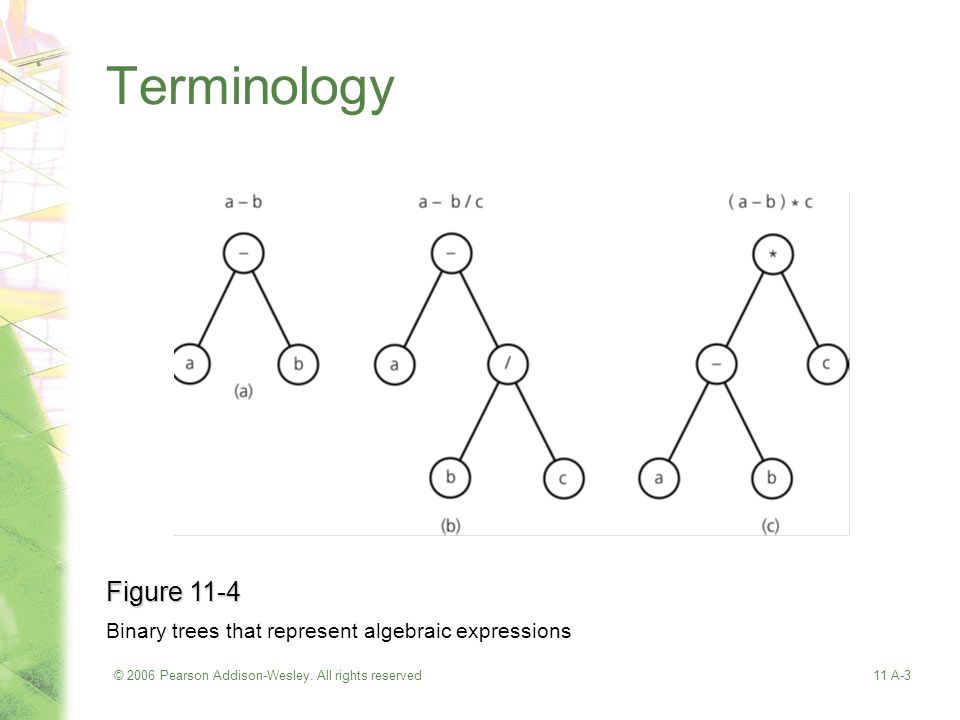 Terminology

a – b

–

a

b

(a)

a – b / c

–

a

/

b

c

(b)

( a – b ) * c

*

–

c

a

b

(c)

Figure 11-4

Binary trees that represent algebraic expressions

© 2006 Pearson Addison-Wesley. All rights reserved

11 A-3